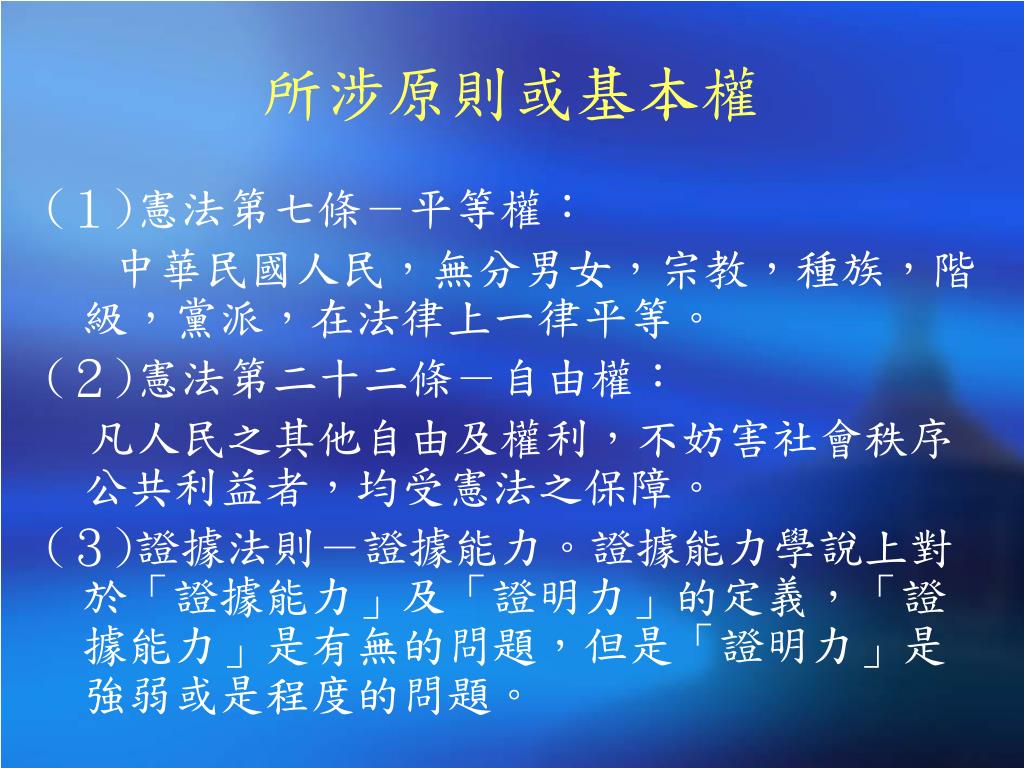 所涉原則或基本權

(1)憲法第七條－平等權：

中華民國人民，無分男女，宗教，種族，階級，黨派，在法律上一律平等。

(2)憲法第二十二條－自由權：

凡人民之其他自由及權利，不妨害社會秩序公共利益者，均受憲法之保障。

(3)證據法則－證據能力。證據能力學說上對於「證據能力」及「證明力」的定義，「證據能力」是有無的問題，但是「證明力」是強弱或是程度的問題。